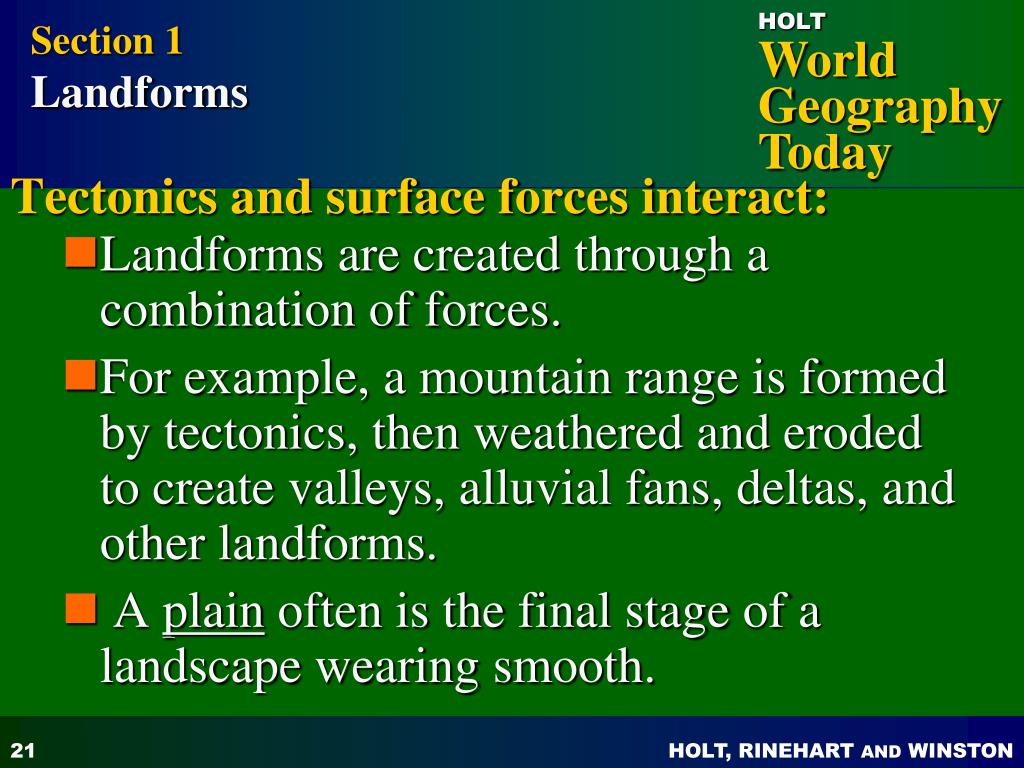 Section 1
Landforms

HOLT
World
Geography
Today

Tectonics and surface forces interact:

Landforms are created through a combination of forces.

For example, a mountain range is formed by tectonics, then weathered and eroded to create valleys, alluvial fans, deltas, and other landforms.

A plain often is the final stage of a landscape wearing smooth.

21

HOLT, RINEHART AND WINSTON